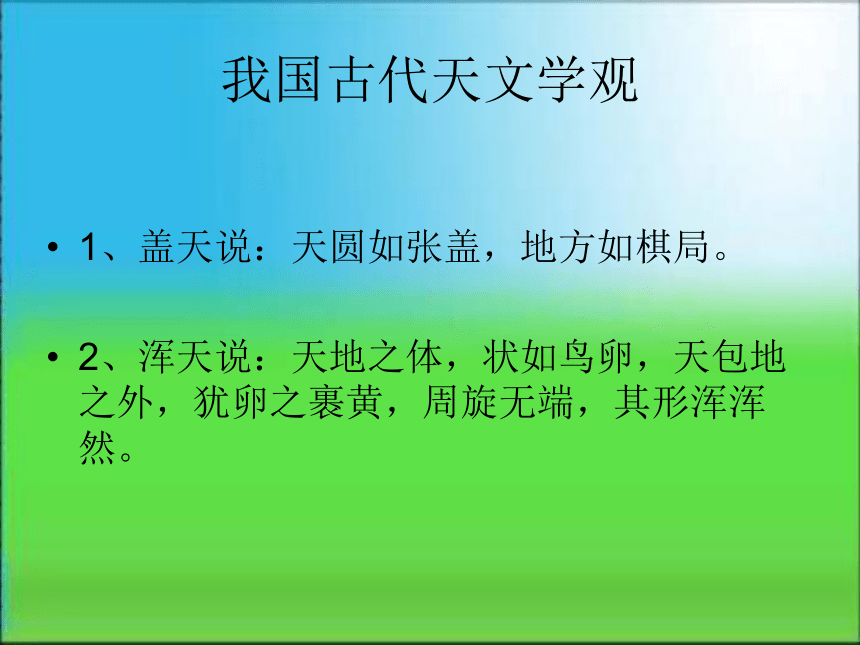 我国古代天文学观

• 1、盖天说：天圆如张盖，地方如棋局。

• 2、浑天说：天地之体，状如鸟卵，天包地之外，犹卵之裹黄，周旋无端，其形浑浑然。